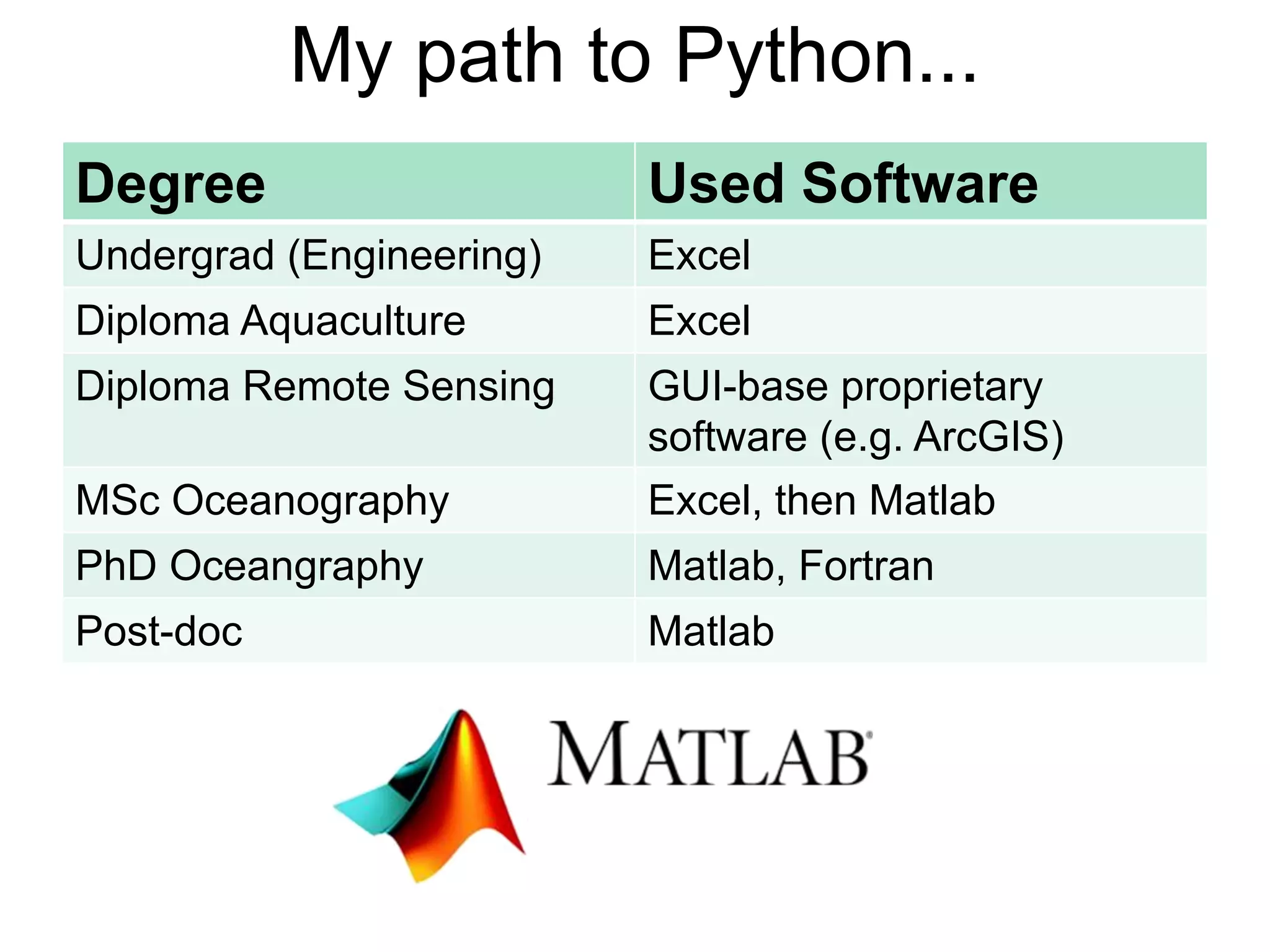 My path to Python...

| Degree | Used Software |
|---|---|
| Undergrad (Engineering) | Excel |
| Diploma Aquaculture | Excel |
| Diploma Remote Sensing | GUI-base proprietary software (e.g. ArcGIS) |
| MSc Oceanography | Excel, then Matlab |
| PhD Oceangraphy | Matlab, Fortran |
| Post-doc | Matlab |

MATLAB®